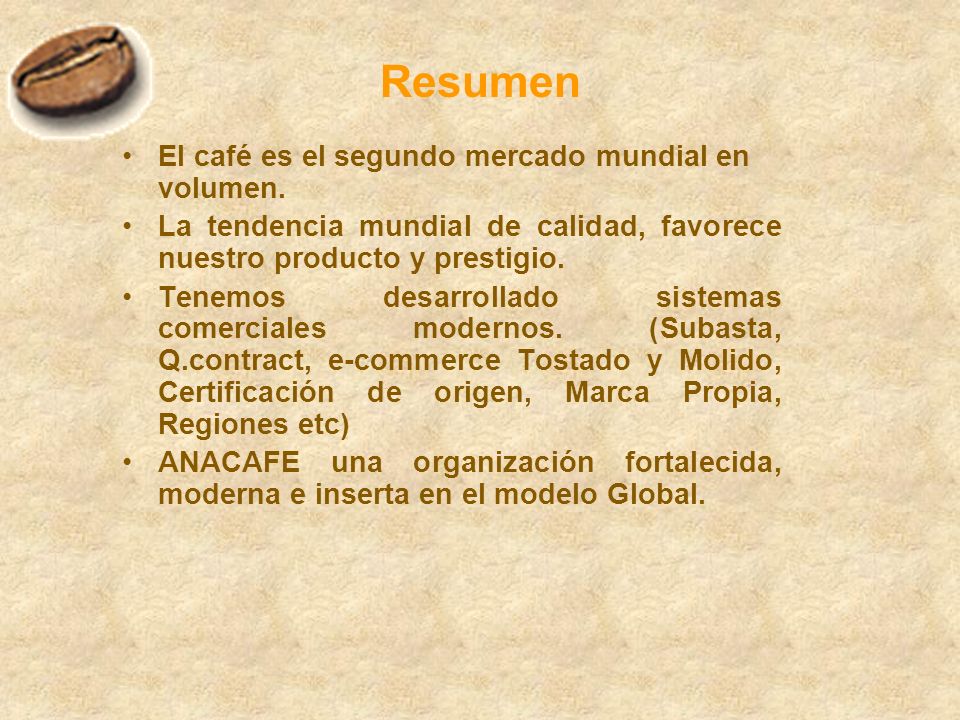 Resumen

• El café es el segundo mercado mundial en volumen.
• La tendencia mundial de calidad, favorece nuestro producto y prestigio.
• Tenemos desarrollado sistemas comerciales modernos. (Subasta, Q.contract, e-commerce Tostado y Molido, Certificación de origen, Marca Propia, Regiones etc)
• ANACAFE una organización fortalecida, moderna e inserta en el modelo Global.